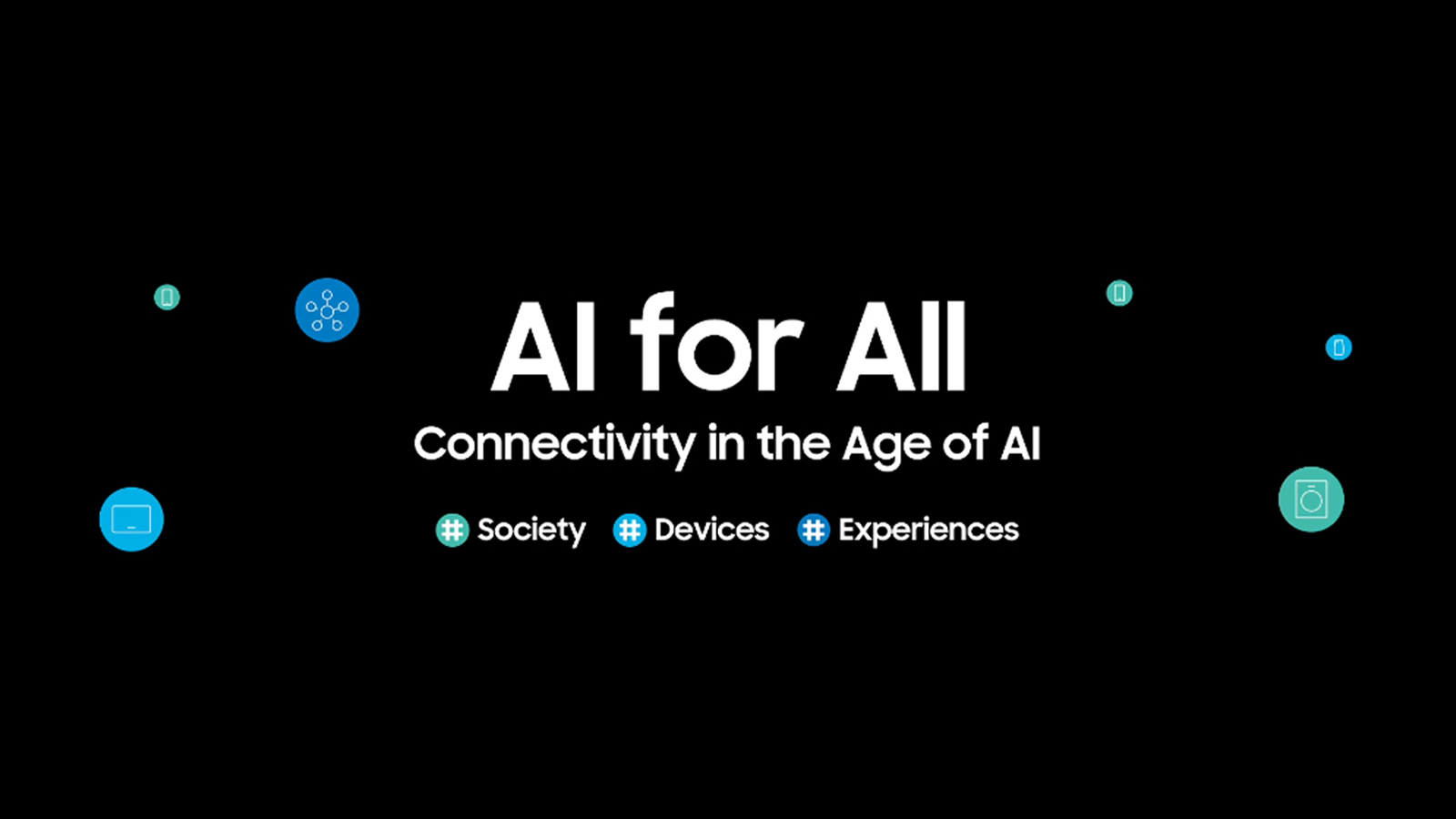 AI for All

Connectivity in the Age of AI

# Society # Devices # Experiences